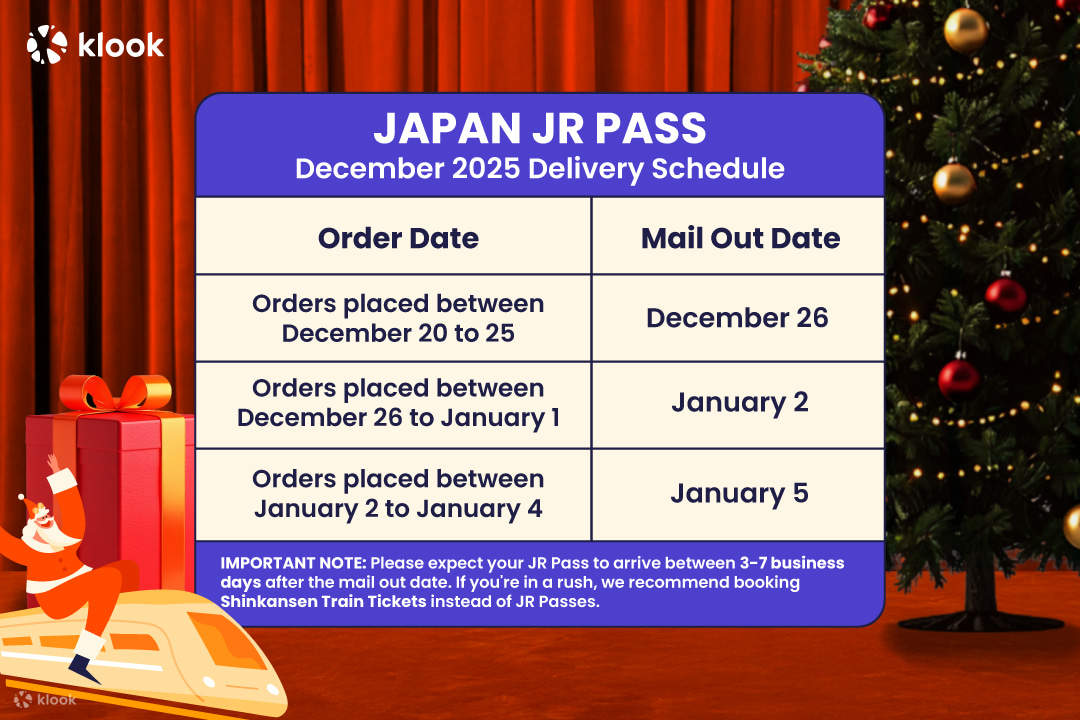 klook

JAPAN JR PASS
December 2025 Delivery Schedule

| Order Date | Mail Out Date |
|---|---|
| Orders placed between December 20 to 25 | December 26 |
| Orders placed between December 26 to January 1 | January 2 |
| Orders placed between January 2 to January 4 | January 5 |

IMPORTANT NOTE: Please expect your JR Pass to arrive between 3-7 business days after the mail out date. If you're in a rush, we recommend booking Shinkansen Train Tickets instead of JR Passes.

klook